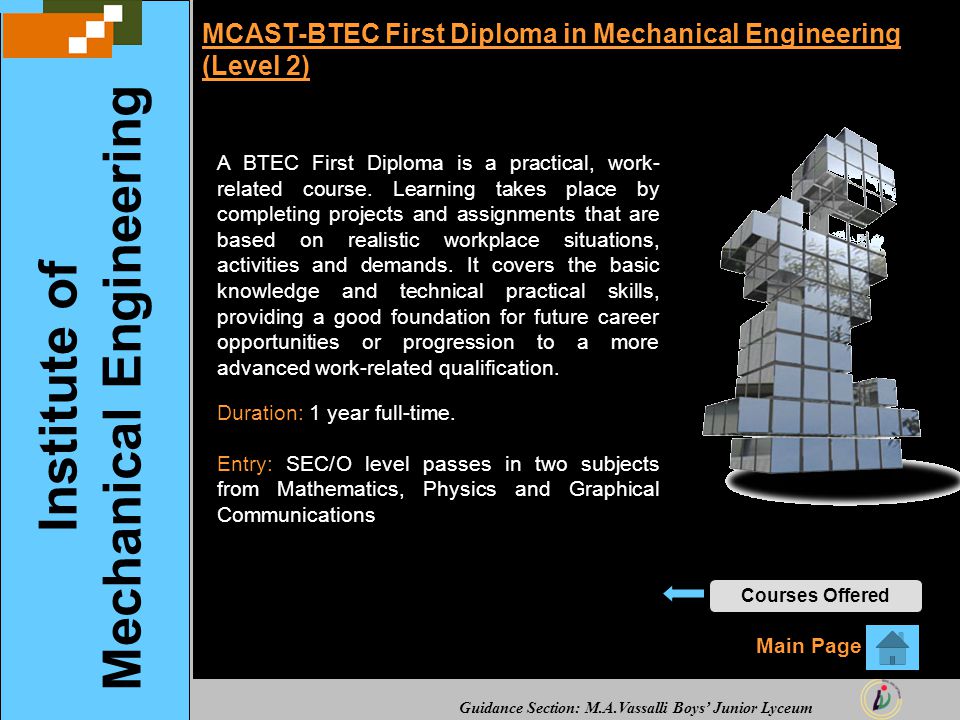 Institute of Mechanical Engineering

MCAST-BTEC First Diploma in Mechanical Engineering (Level 2)

A BTEC First Diploma is a practical, work-related course. Learning takes place by completing projects and assignments that are based on realistic workplace situations, activities and demands. It covers the basic knowledge and technical practical skills, providing a good foundation for future career opportunities or progression to a more advanced work-related qualification.

Duration: 1 year full-time.

Entry: SEC/O level passes in two subjects from Mathematics, Physics and Graphical Communications

Courses Offered

Main Page

Guidance Section: M.A.Vassalli Boys' Junior Lyceum